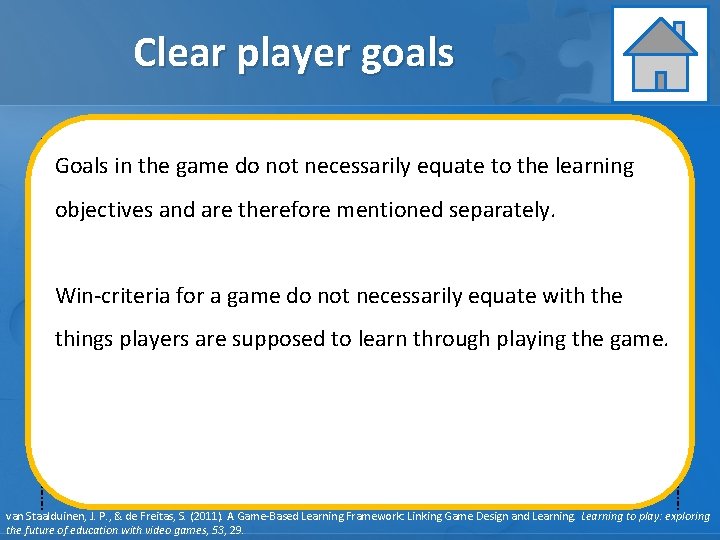 Clear player goals

Goals in the game do not necessarily equate to the learning objectives and are therefore mentioned separately.

Win-criteria for a game do not necessarily equate with the things players are supposed to learn through playing the game.

van Staalduinen, J. P., & de Freitas, S. (2011). A Game-Based Learning Framework: Linking Game Design and Learning. Learning to play: exploring the future of education with video games, 53, 29.